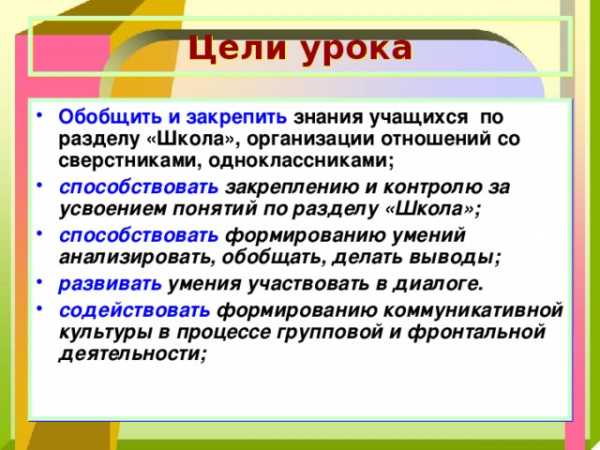 Цели урока

• Обобщить и закрепить знания учащихся по разделу «Школа», организации отношений со сверстниками, одноклассниками;

• способствовать закреплению и контролю за усвоением понятий по разделу «Школа»;

• способствовать формированию умений анализировать, обобщать, делать выводы;

• развивать умения участвовать в диалоге.

• содействовать формированию коммуникативной культуры в процессе групповой и фронтальной деятельности;